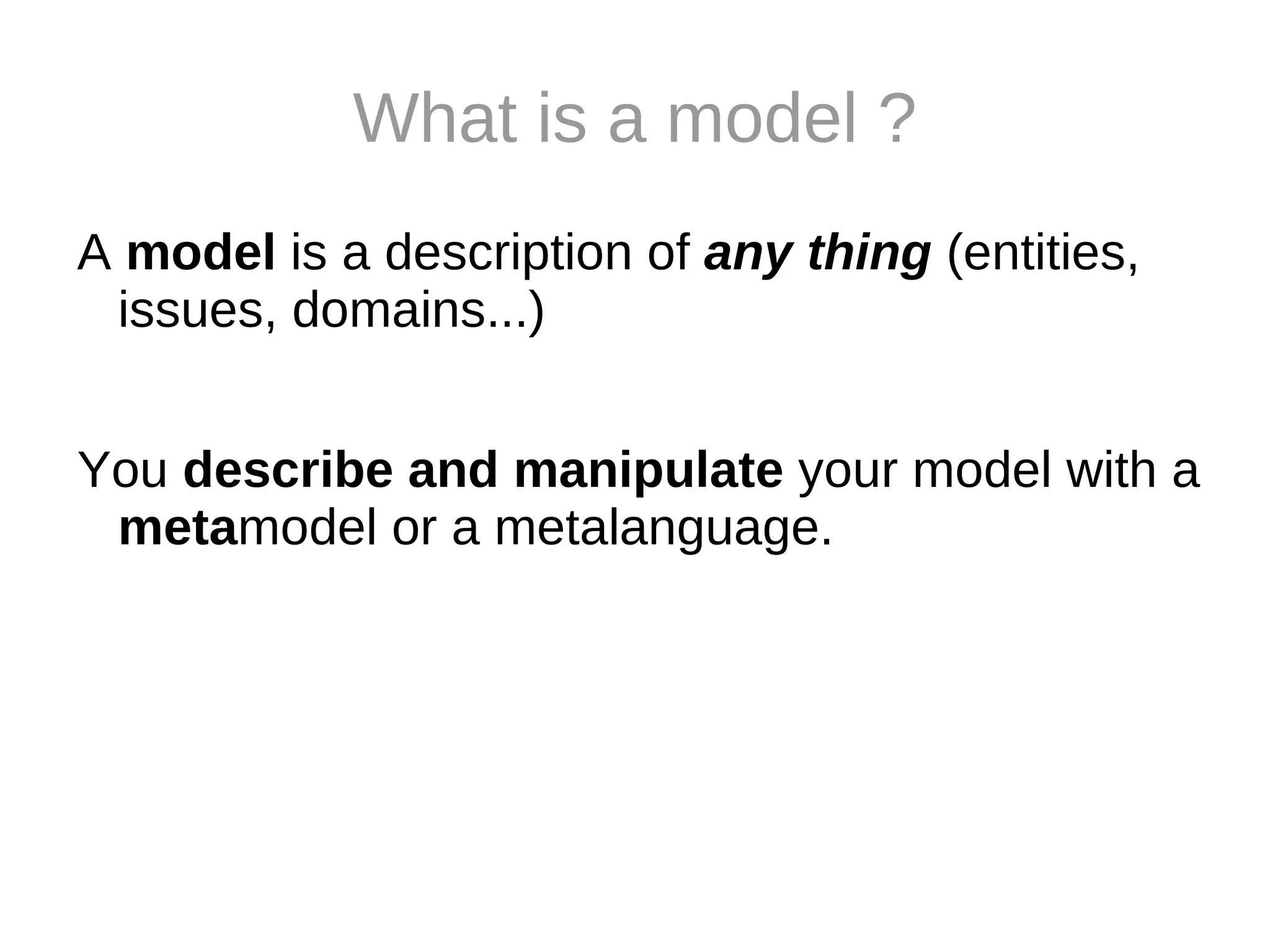 What is a model ?

A model is a description of any thing (entities, issues, domains...)

You describe and manipulate your model with a metamodel or a metalanguage.